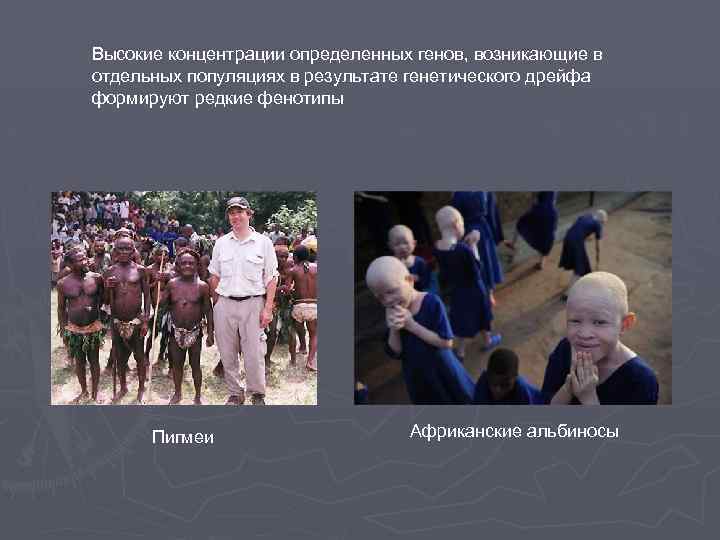 Высокие концентрации определенных генов, возникающие в отдельных популяциях в результате генетического дрейфа формируют редкие фенотипы

Пигмеи

Африканские альбиносы